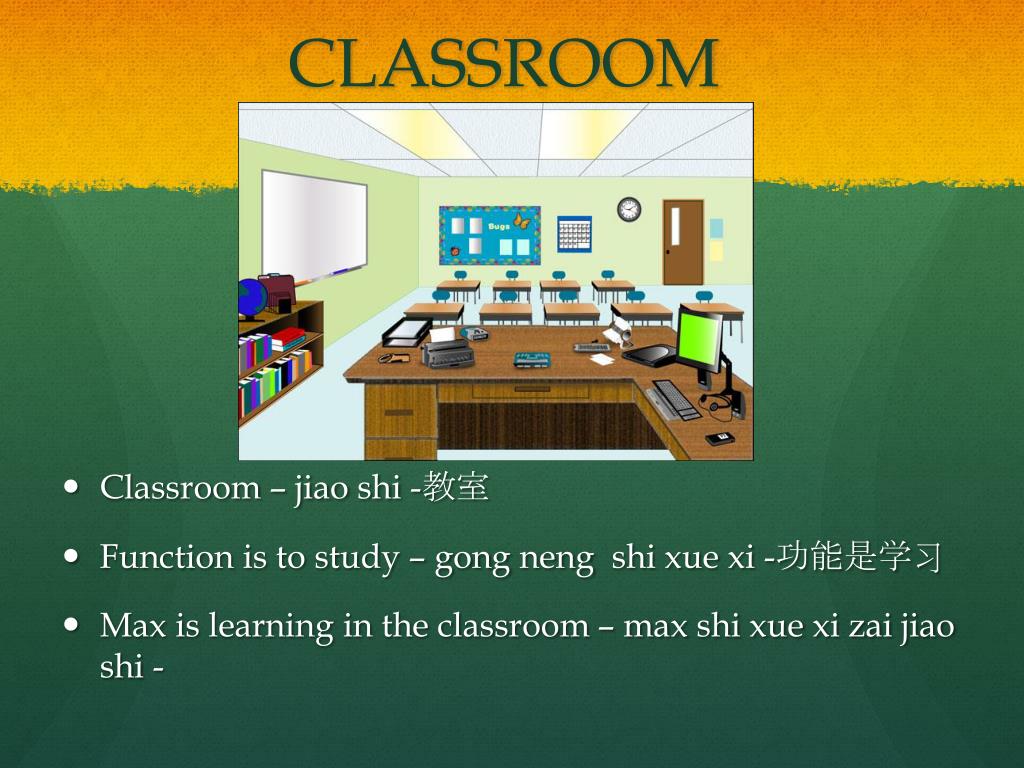 CLASSROOM

Bugs

• Classroom – jiao shi -教室

• Function is to study – gong neng shi xue xi -功能是学习

• Max is learning in the classroom – max shi xue xi zai jiao shi -